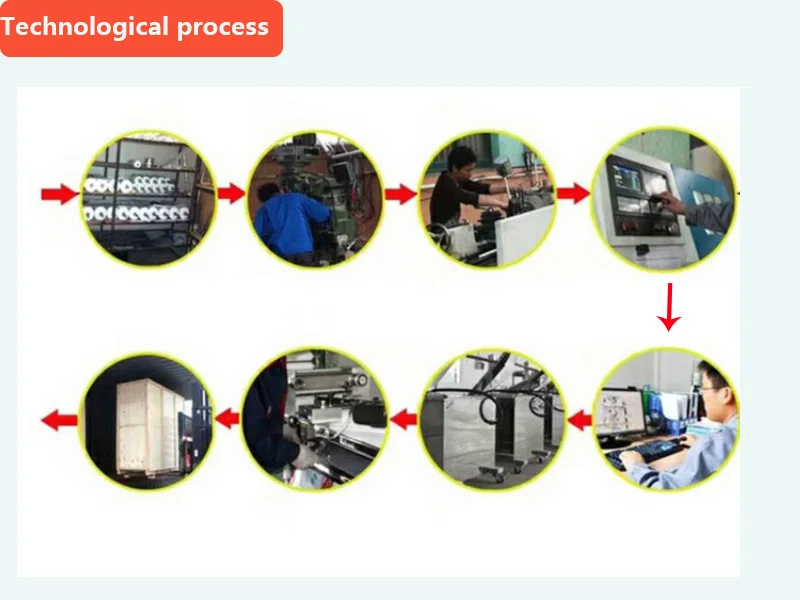 Technological process